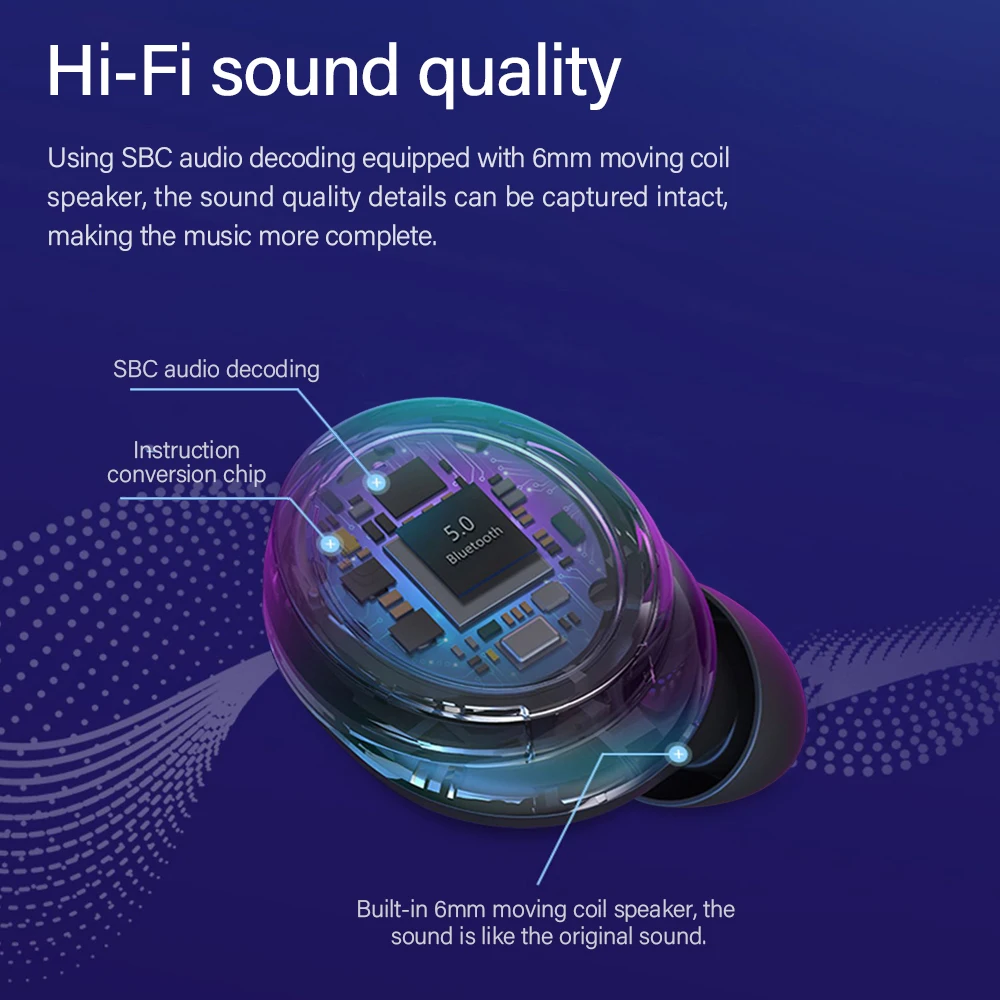 Hi-Fi sound quality

Using SBC audio decoding equipped with 6mm moving coil speaker, the sound quality details can be captured intact, making the music more complete.

SBC audio decoding

Instruction conversion chip

5.0
Bluetooth

Built-in 6mm moving coil speaker, the sound is like the original sound.